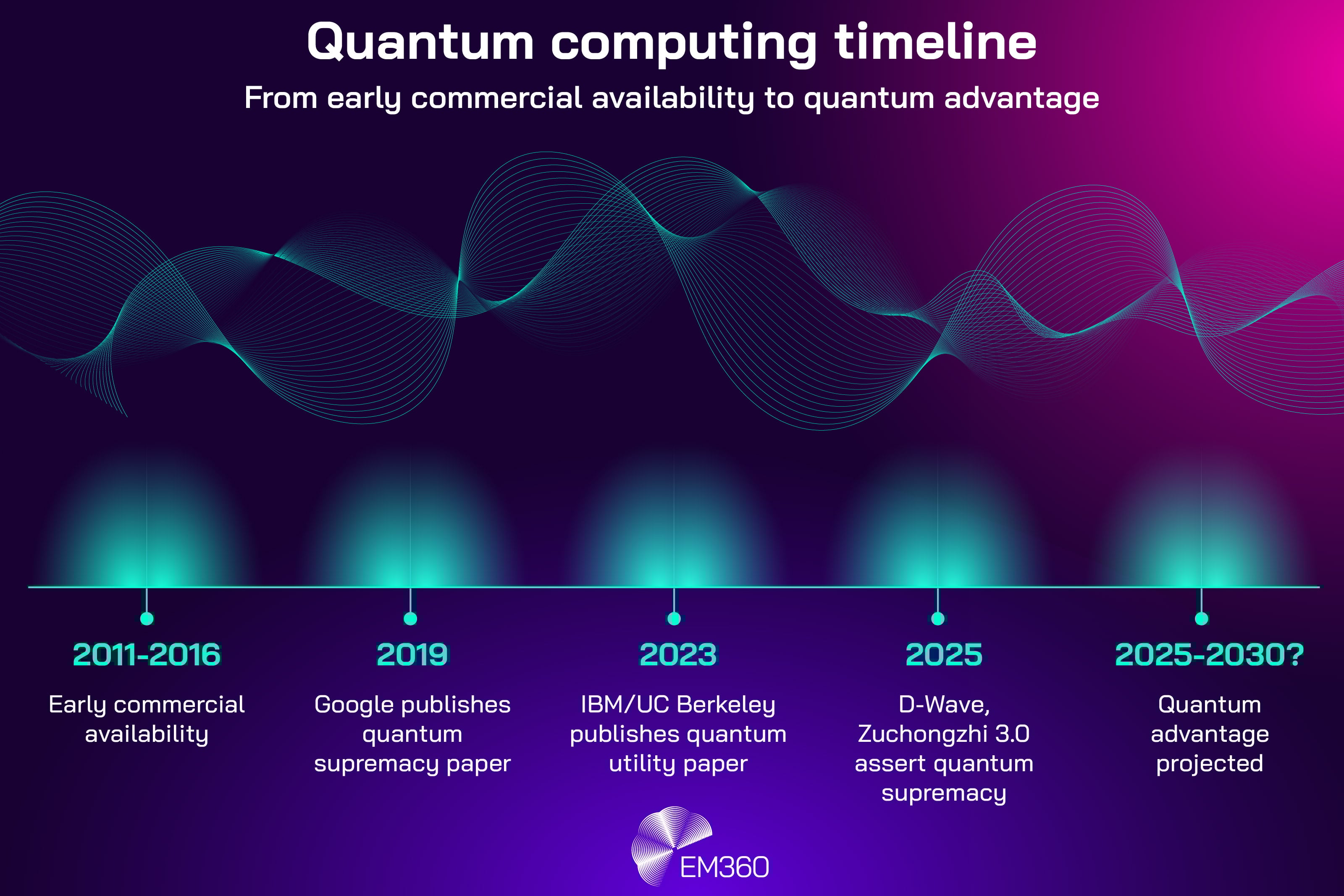 Quantum computing timeline
From early commercial availability to quantum advantage

2011-2016
Early commercial availability

2019
Google publishes quantum supremacy paper

2023
IBM/UC Berkeley publishes quantum utility paper

2025
D-Wave, Zuchongzhi 3.0 assert quantum supremacy

2025-2030?
Quantum advantage projected

EM360